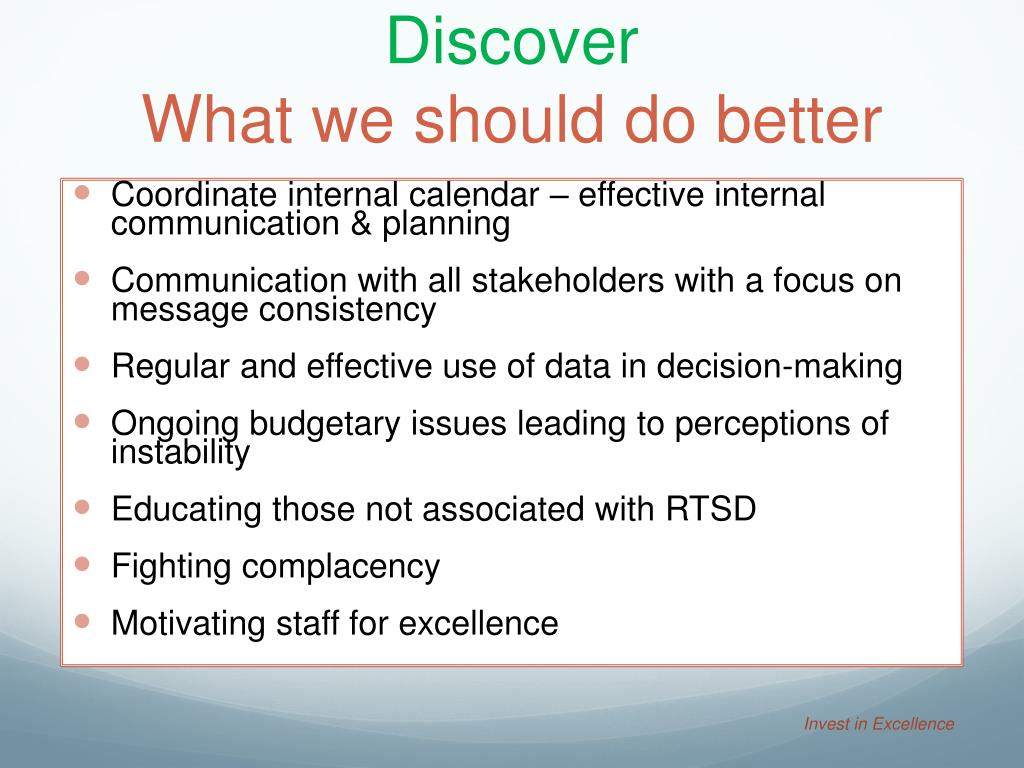 Discover
What we should do better

- Coordinate internal calendar – effective internal communication & planning
- Communication with all stakeholders with a focus on message consistency
- Regular and effective use of data in decision-making
- Ongoing budgetary issues leading to perceptions of instability
- Educating those not associated with RTSD
- Fighting complacency
- Motivating staff for excellence

Invest in Excellence